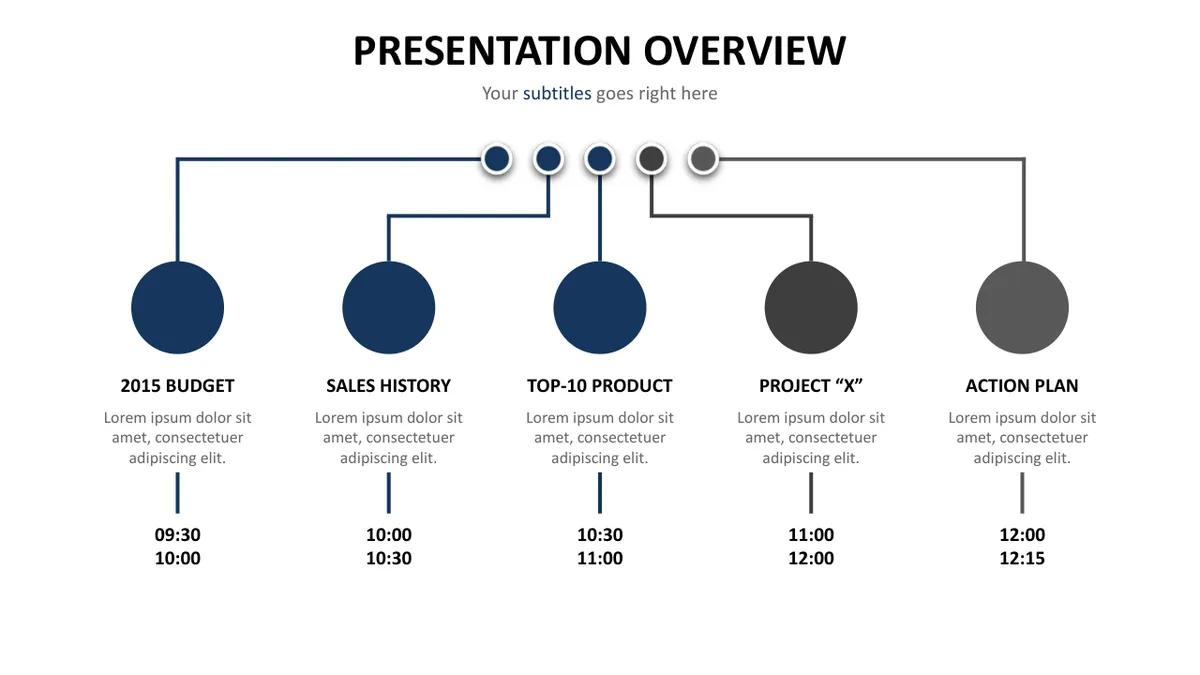 PRESENTATION OVERVIEW

Your subtitles goes right here

2015 BUDGET

Lorem ipsum dolor sit amet, consectetuer adipiscing elit.

09:30
10:00

SALES HISTORY

Lorem ipsum dolor sit amet, consectetuer adipiscing elit.

10:00
10:30

TOP-10 PRODUCT

Lorem ipsum dolor sit amet, consectetuer adipiscing elit.

10:30
11:00

PROJECT “X”

Lorem ipsum dolor sit amet, consectetuer adipiscing elit.

11:00
12:00

ACTION PLAN

Lorem ipsum dolor sit amet, consectetuer adipiscing elit.

12:00
12:15